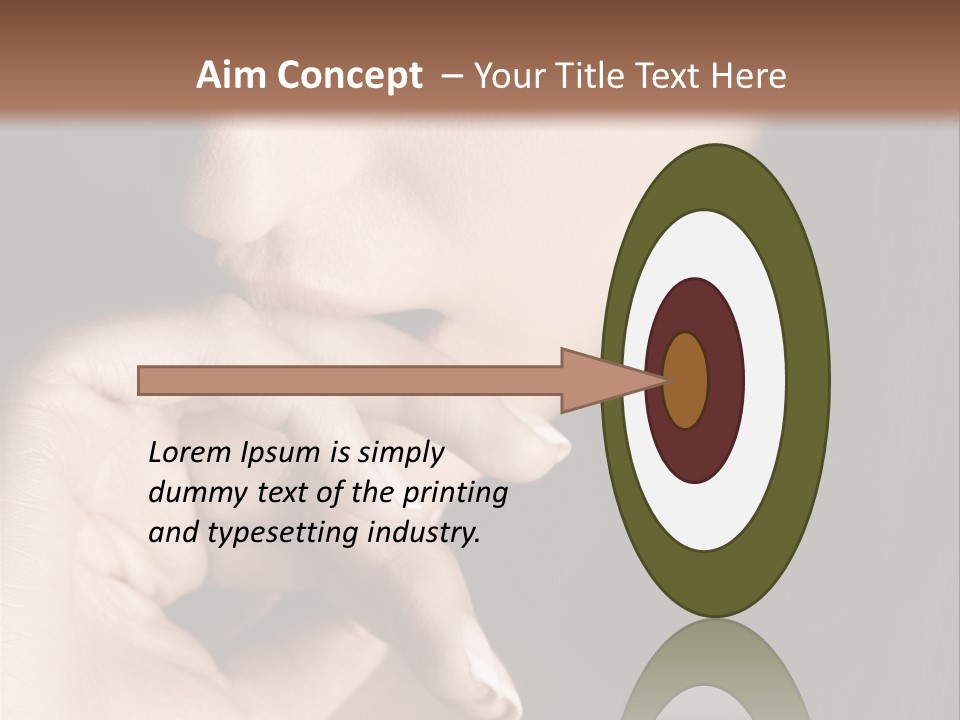 Aim Concept – Your Title Text Here

Lorem Ipsum is simply dummy text of the printing and typesetting industry.